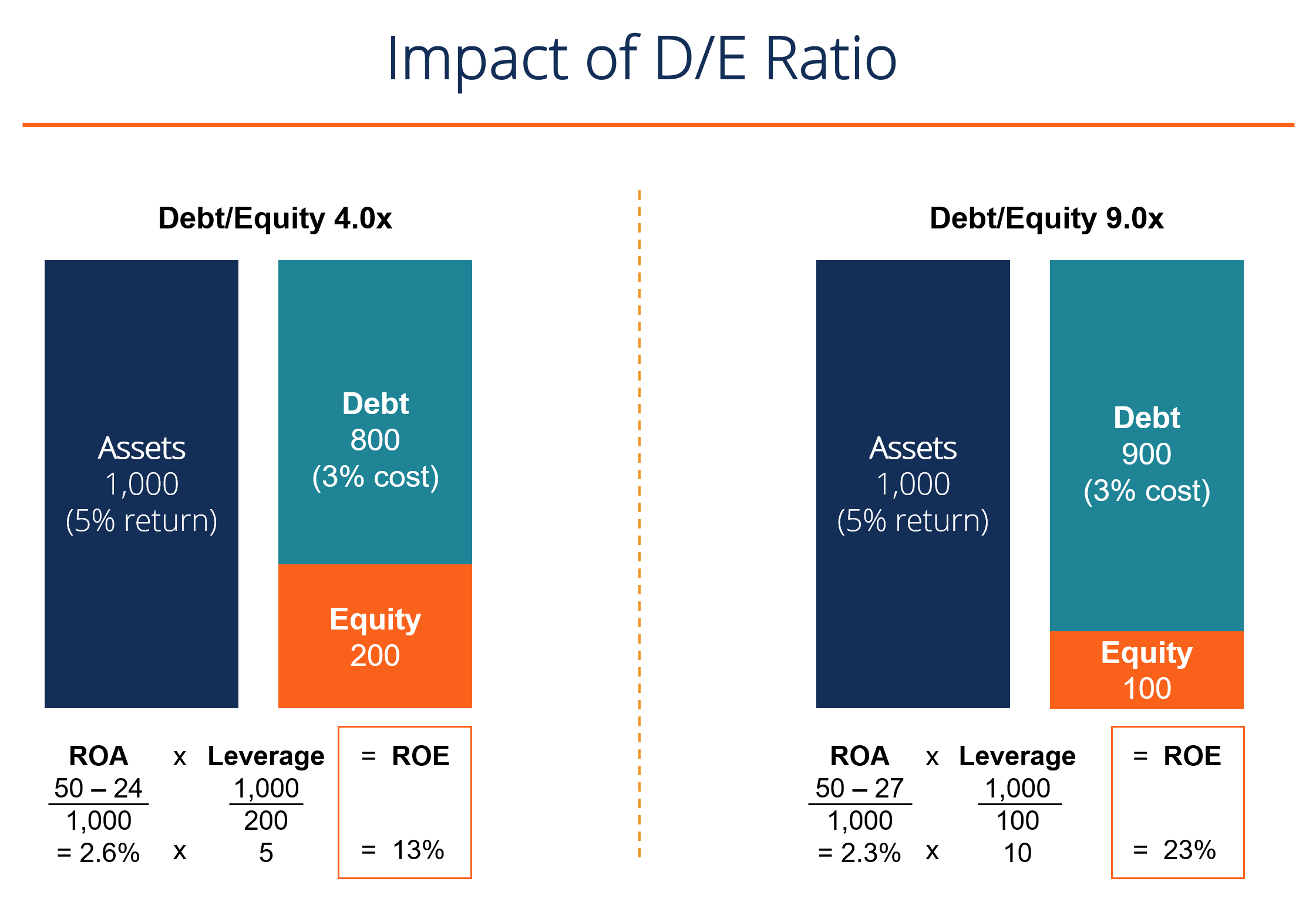 Impact of D/E Ratio

Debt/Equity 4.0x

Assets
1,000
(5% return)

Debt
800
(3% cost)

Equity
200

ROA x Leverage = ROE

$\frac{50 - 24}{1,000}$ $\frac{1,000}{200}$

= 2.6% x 5 = 13%

Debt/Equity 9.0x

Assets
1,000
(5% return)

Debt
900
(3% cost)

Equity
100

ROA x Leverage = ROE

$\frac{50 - 27}{1,000}$ $\frac{1,000}{100}$

= 2.3% x 10 = 23%